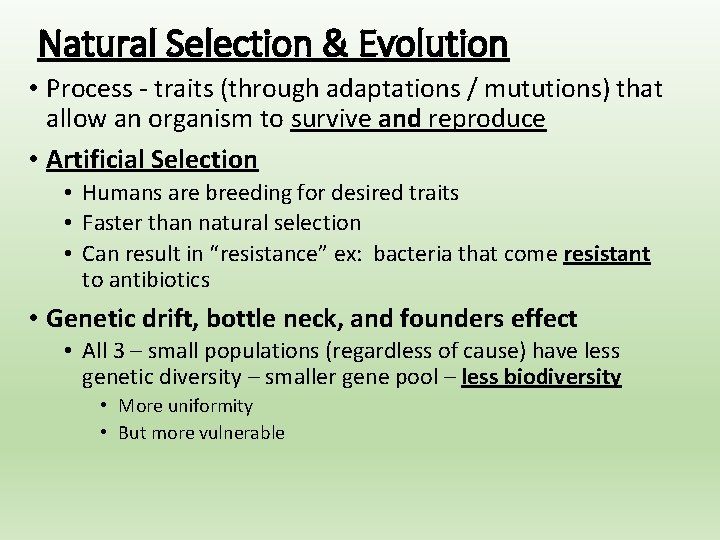 Natural Selection & Evolution

• Process - traits (through adaptations / mututions) that allow an organism to survive and reproduce

• Artificial Selection
  • Humans are breeding for desired traits
  • Faster than natural selection
  • Can result in "resistance" ex: bacteria that come resistant to antibiotics

• Genetic drift, bottle neck, and founders effect
  • All 3 – small populations (regardless of cause) have less genetic diversity – smaller gene pool – less biodiversity
    • More uniformity
    • But more vulnerable